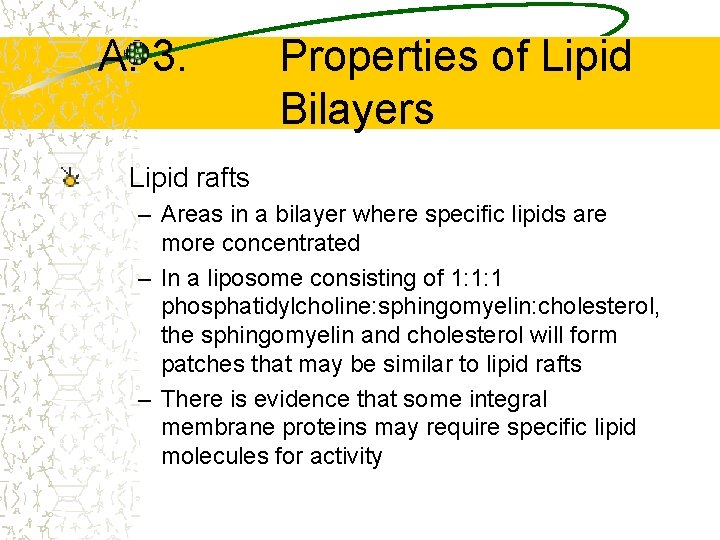 A. 3. Properties of Lipid Bilayers

Lipid rafts

– Areas in a bilayer where specific lipids are more concentrated

– In a liposome consisting of 1:1:1 phosphatidylcholine:sphingomyelin:cholesterol, the sphingomyelin and cholesterol will form patches that may be similar to lipid rafts

– There is evidence that some integral membrane proteins may require specific lipid molecules for activity